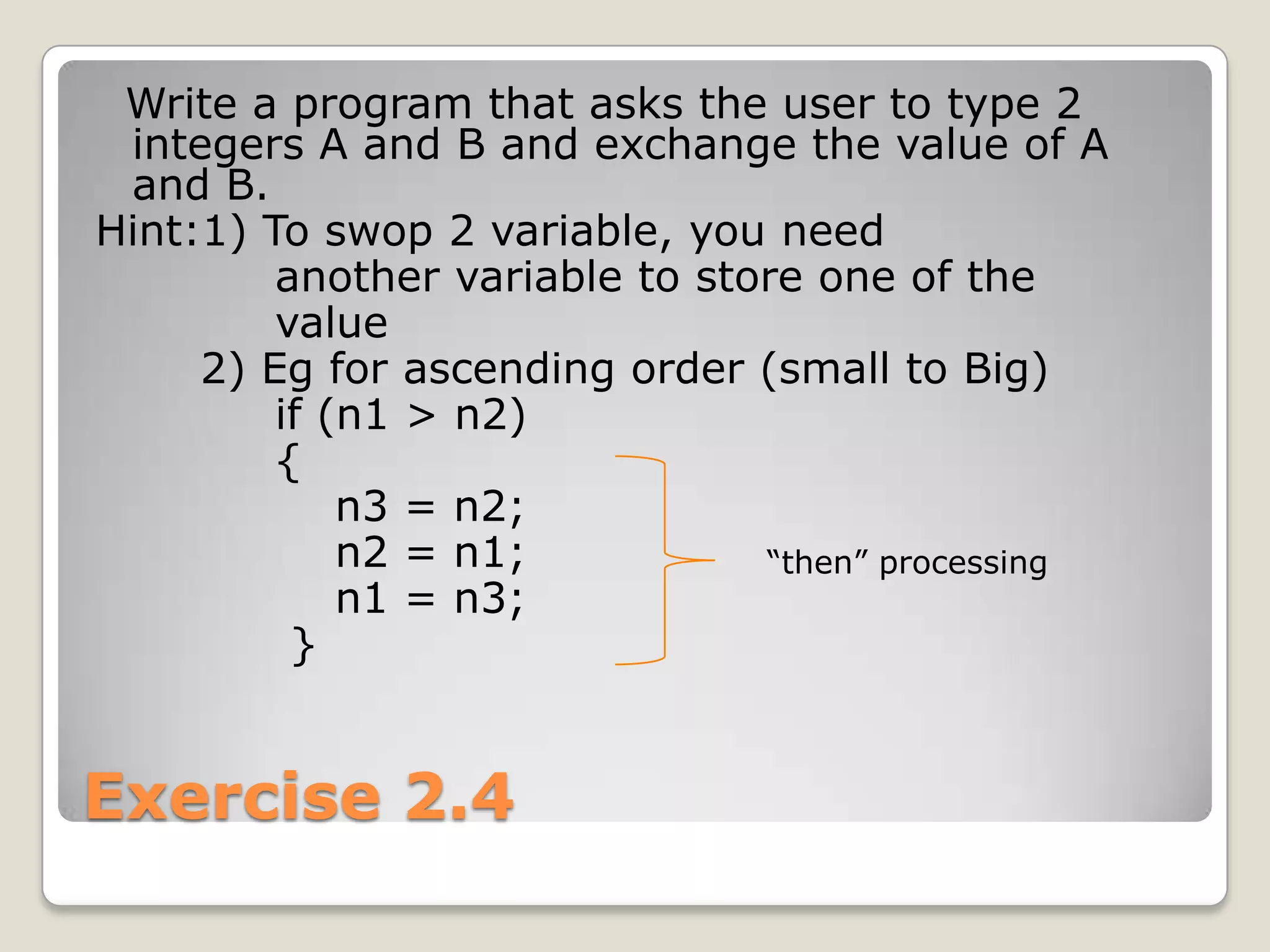 Write a program that asks the user to type 2 integers A and B and exchange the value of A and B.

Hint:1) To swop 2 variable, you need another variable to store one of the value

2) Eg for ascending order (small to Big)

if (n1 > n2)
{
n3 = n2;
n2 = n1;
n1 = n3;
}

“then” processing

Exercise 2.4